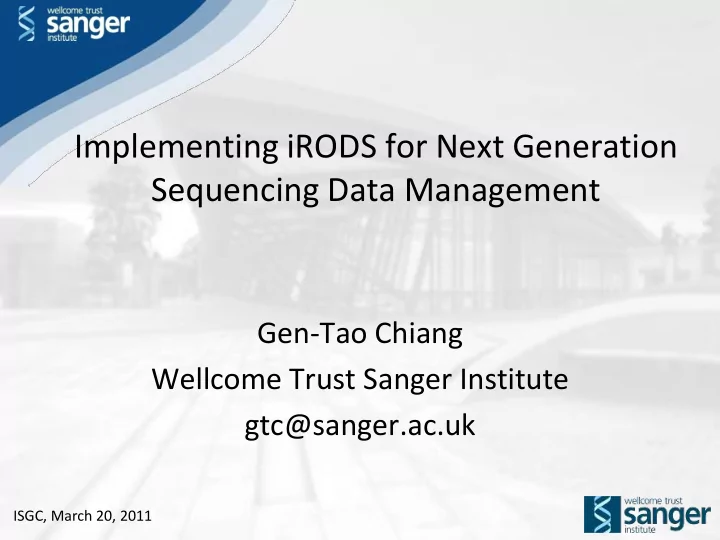 wellcome trust
sanger
institute

Implementing iRODS for Next Generation Sequencing Data Management

Gen-Tao Chiang
Wellcome Trust Sanger Institute
gtc@sanger.ac.uk

ISGC, March 20, 2011

wellcome trust
sanger
institute